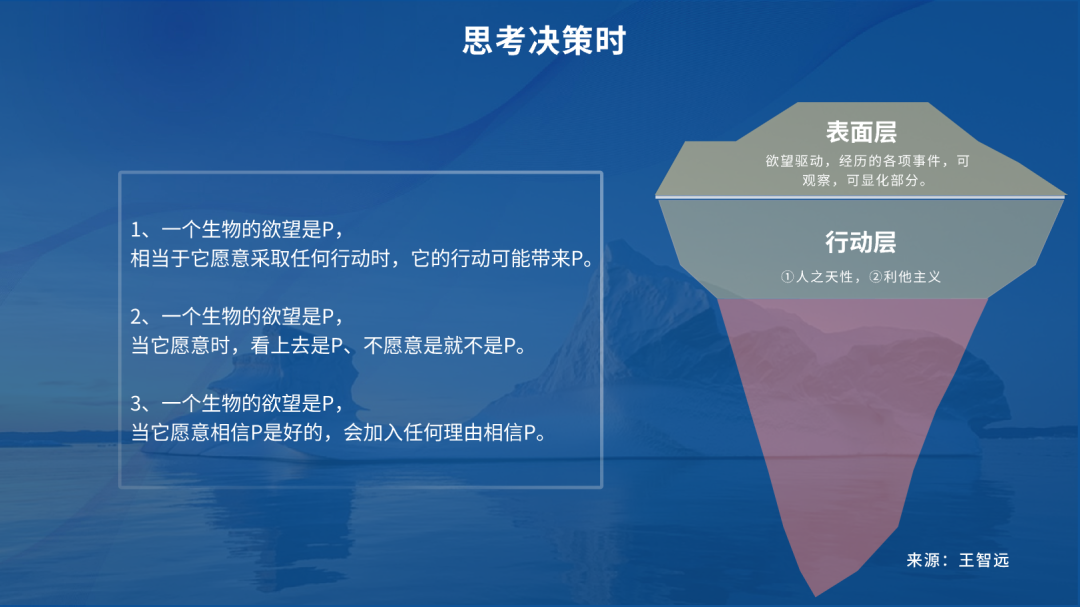 思考决策时

1、一个生物的欲望是P，
相当于它愿意采取任何行动时，它的行动可能带来P。

2、一个生物的欲望是P，
当它愿意时，看上去是P、不愿意是就不是P。

3、一个生物的欲望是P，
当它愿意相信P是好的，会加入任何理由相信P。

表面层
欲望驱动，经历的各项事件，可观察，可显化部分。

行动层
①人之天性，②利他主义

来源：王智远